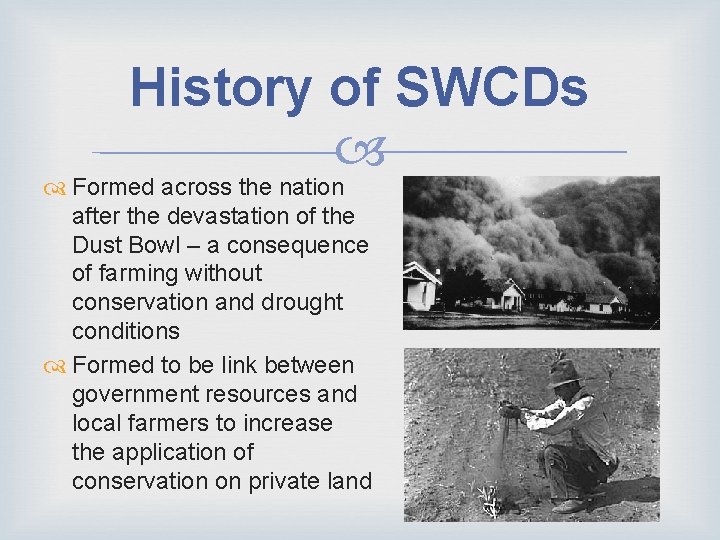 History of SWCDs

Formed across the nation after the devastation of the Dust Bowl – a consequence of farming without conservation and drought conditions

Formed to be link between government resources and local farmers to increase the application of conservation on private land